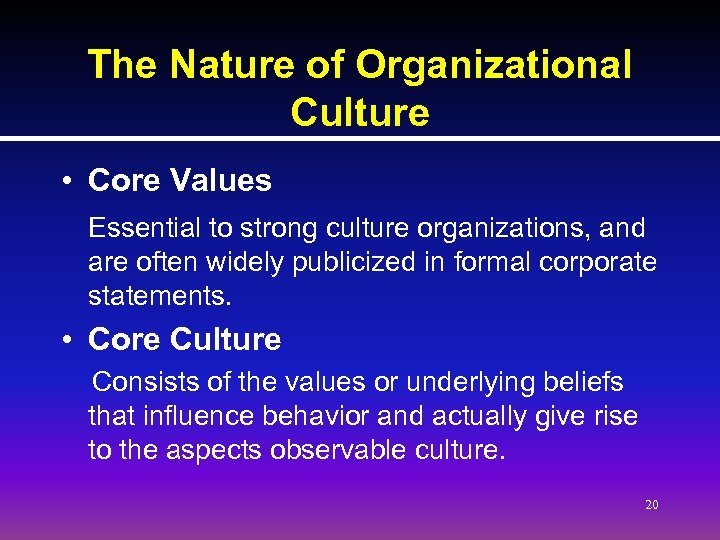 The Nature of Organizational Culture

• Core Values

Essential to strong culture organizations, and are often widely publicized in formal corporate statements.

• Core Culture

Consists of the values or underlying beliefs that influence behavior and actually give rise to the aspects observable culture.

20